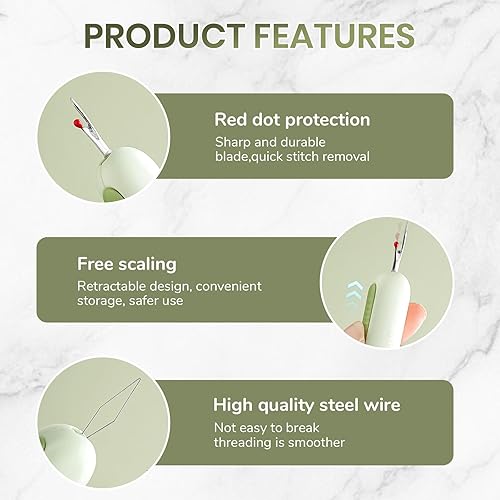 PRODUCT FEATURES

Red dot protection
Sharp and durable blade,quick stitch removal

Free scaling
Retractable design, convenient storage, safer use

High quality steel wire
Not easy to break threading is smoother